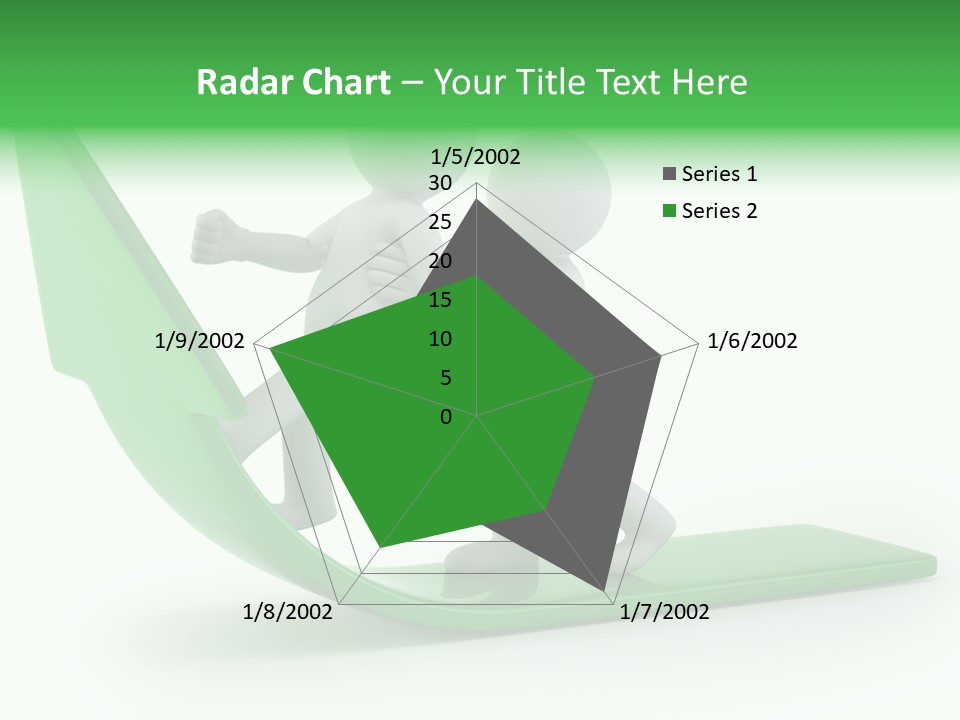 Radar Chart – Your Title Text Here

1/5/2002
30
25
20
15
10
5
0
1/6/2002
1/7/2002
1/8/2002
1/9/2002

Series 1
Series 2